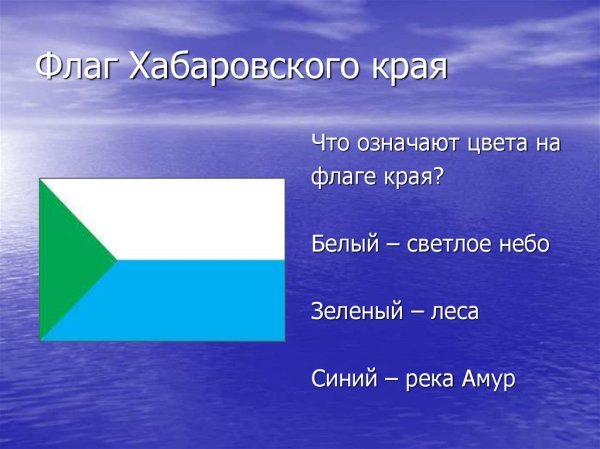 Флаг Хабаровского края

Что означают цвета на флаге края?

Белый – светлое небо

Зеленый – леса

Синий – река Амур